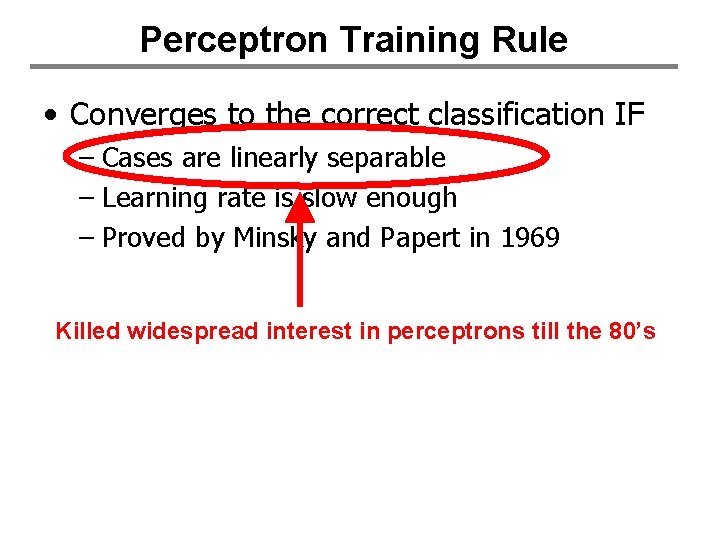 Perceptron Training Rule

• Converges to the correct classification IF
– Cases are linearly separable
– Learning rate is slow enough
– Proved by Minsky and Papert in 1969

Killed widespread interest in perceptrons till the 80's